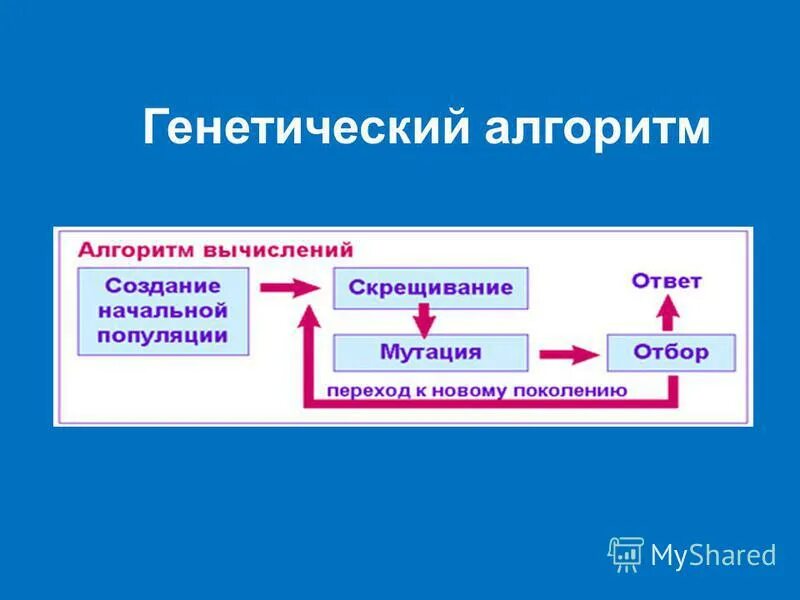 Генетический алгоритм

Алгоритм вычислений

Создание начальной популяции

Скрещивание

Мутация

Отбор

Ответ

переход к новому поколению

MyShared